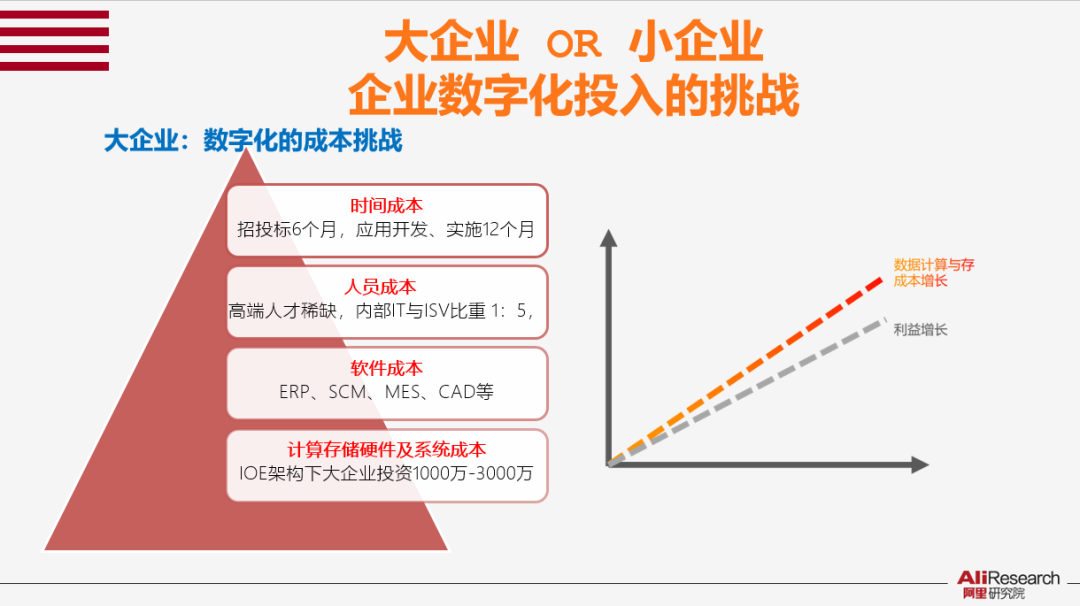 大企业 OR 小企业
企业数字化投入的挑战

大企业：数字化的成本挑战

时间成本
招投标6个月，应用开发、实施12个月

人员成本
高端人才稀缺，内部IT与ISV比重 1：5，

软件成本
ERP、SCM、MES、CAD等

计算存储硬件及系统成本
IOE架构下大企业投资1000万-3000万

数据计算与存成本增长

利益增长

AliResearch
阿里研究院